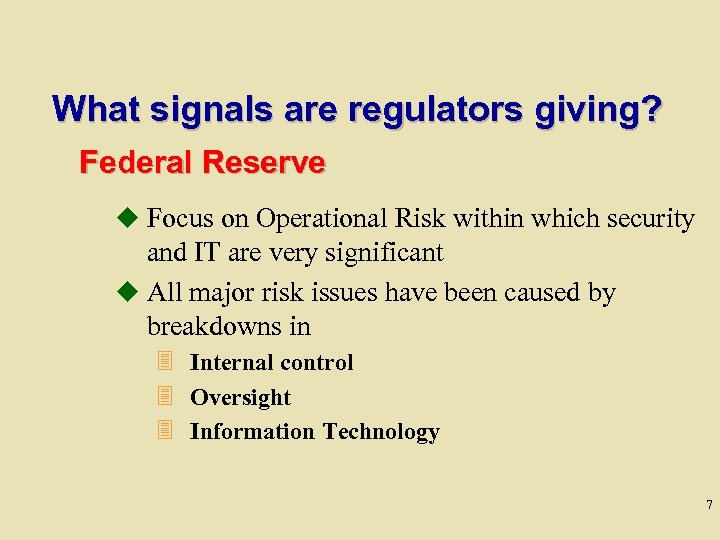 What signals are regulators giving?

Federal Reserve

◆ Focus on Operational Risk within which security and IT are very significant

◆ All major risk issues have been caused by breakdowns in

Internal control

Oversight

Information Technology

7